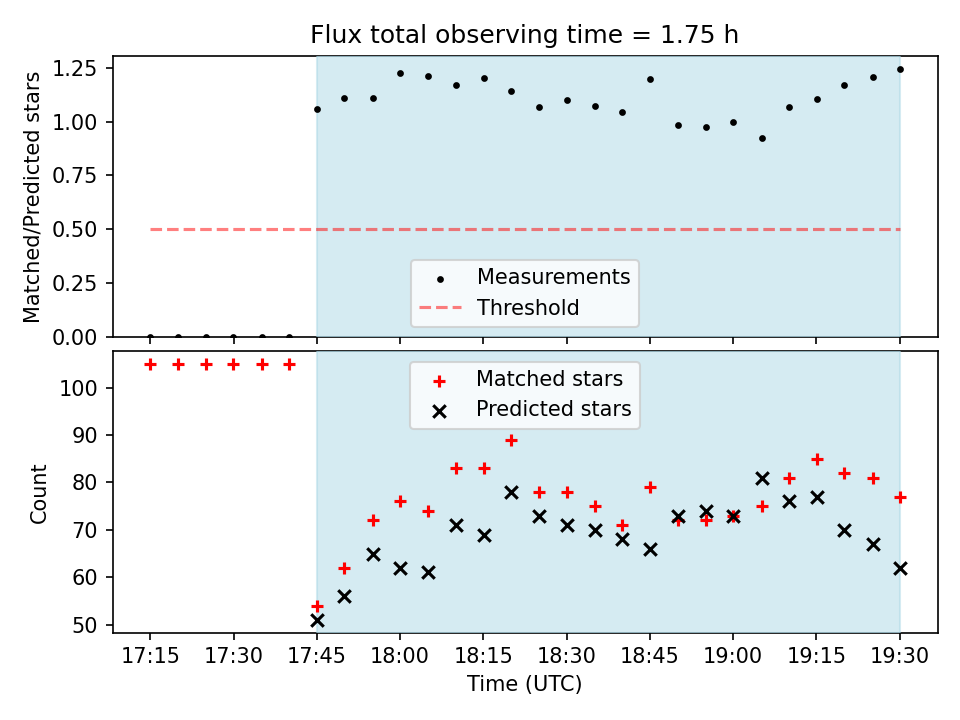 Flux total observing time = 1.75 h

Matched/Predicted stars

1.25
1.00
0.75
0.50
0.25
0.00

Measurements
Threshold

Count

100
90
80
70
60
50

Matched stars
Predicted stars

17:15 17:30 17:45 18:00 18:15 18:30 18:45 19:00 19:15 19:30

Time (UTC)